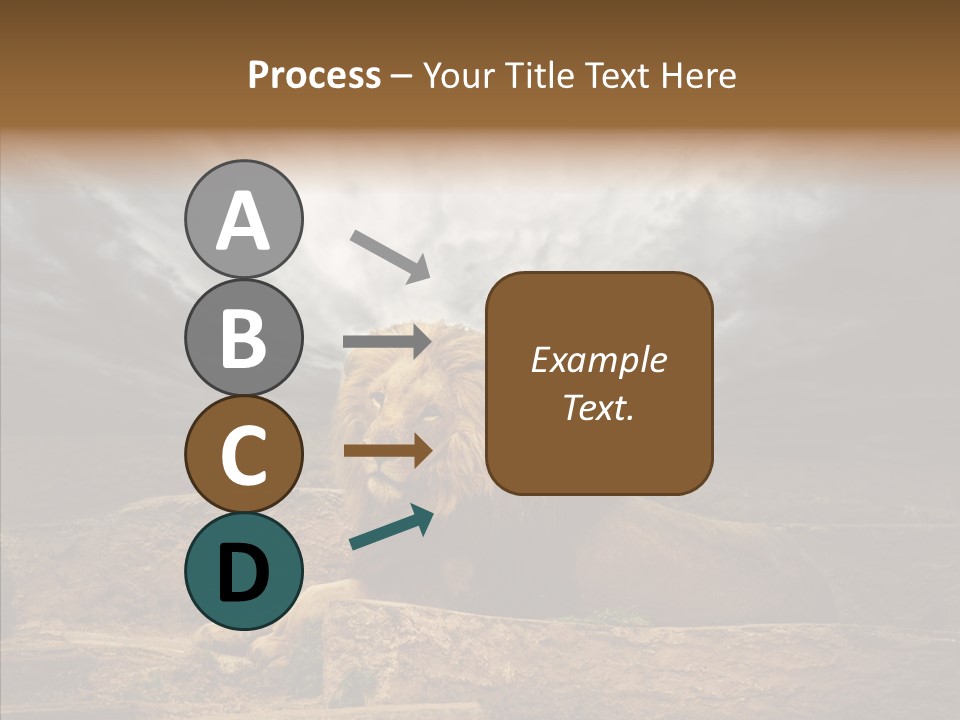 Process – Your Title Text Here

A

B

C

D

Example Text.